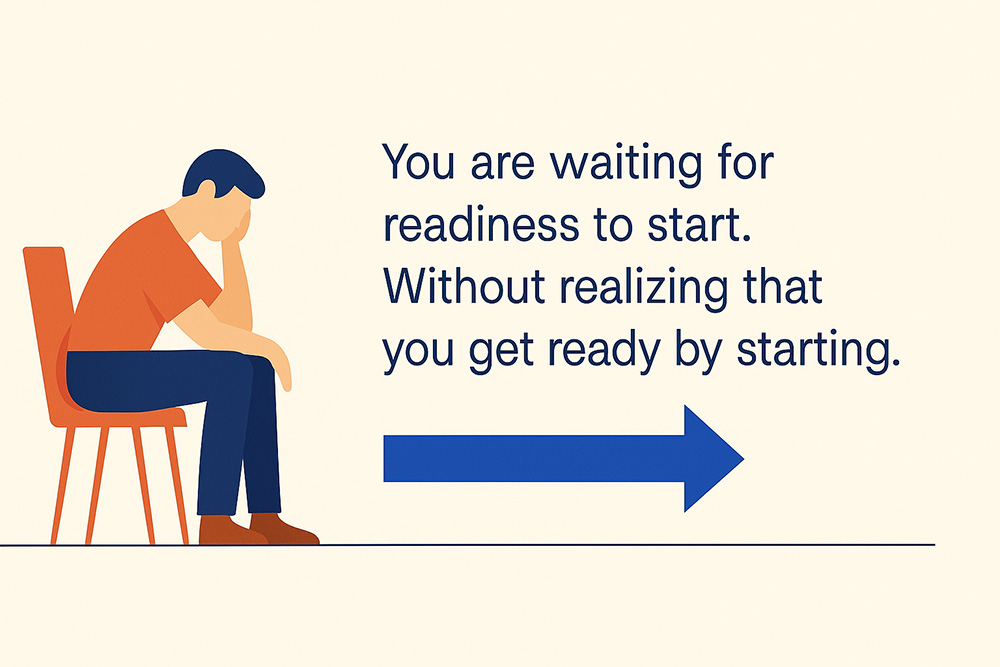 You are waiting for readiness to start. Without realizing that you get ready by starting.